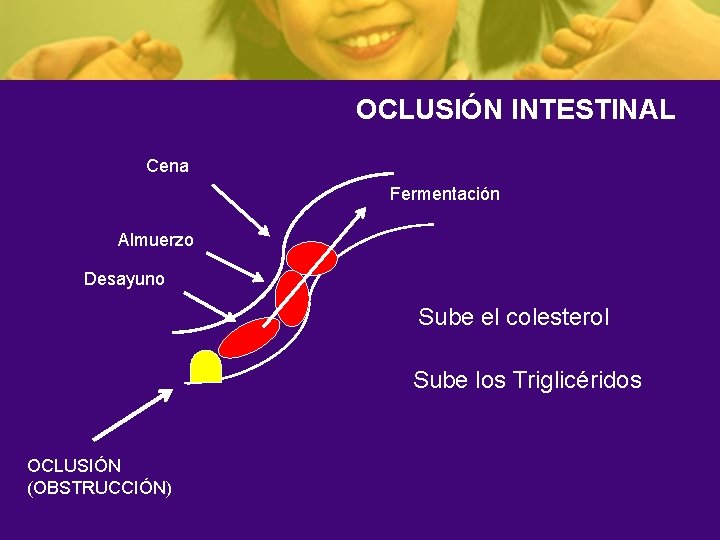 OCLUSIÓN INTESTINAL

Cena

Fermentación

Almuerzo

Desayuno

Sube el colesterol

Sube los Triglicéridos

OCLUSIÓN
(OBSTRUCCIÓN)